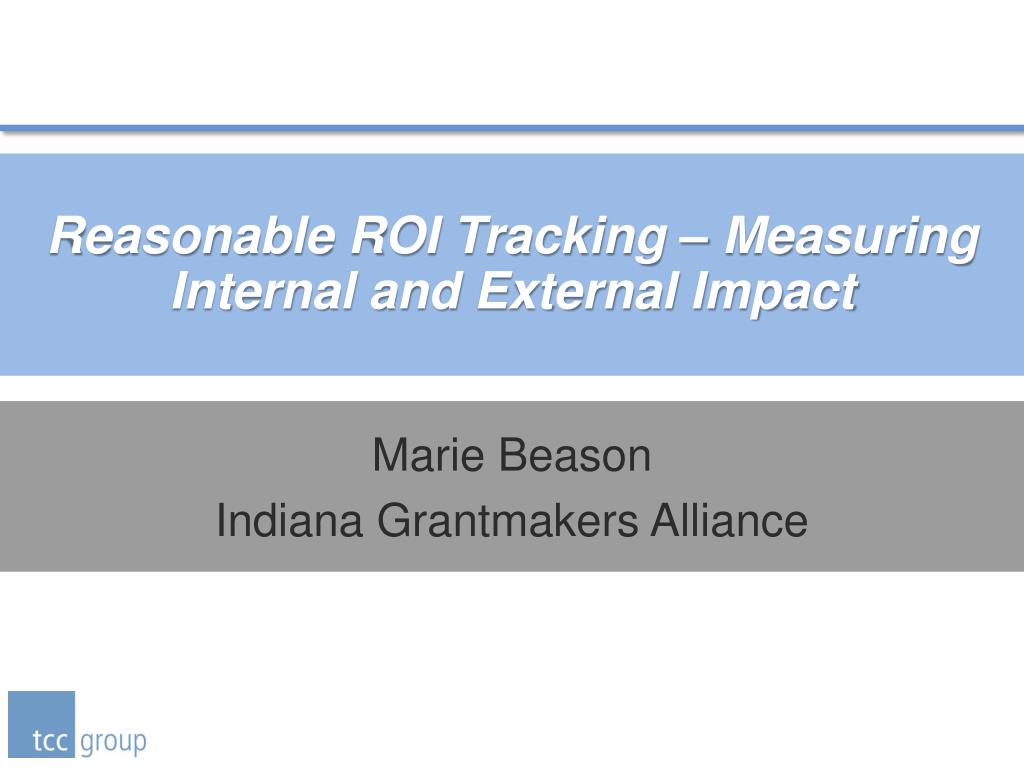 Reasonable ROI Tracking – Measuring Internal and External Impact

Marie Beason
Indiana Grantmakers Alliance

tcc group